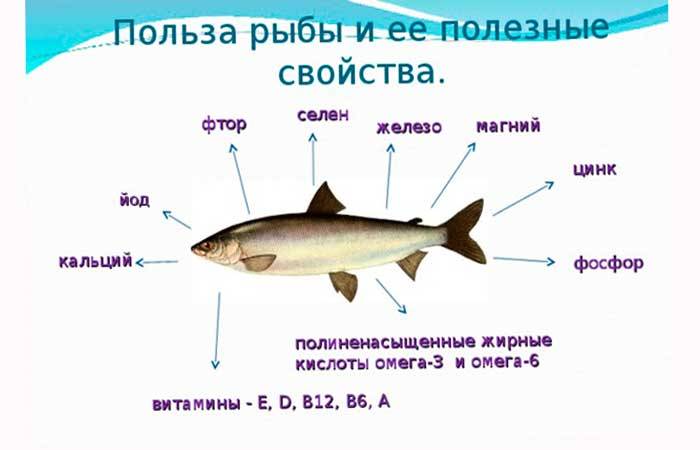 Польза рыбы и ее полезные свойства.

фтор

селен

железо

магний

цинк

йод

кальций

фосфор

полиненасыщенные жирные кислоты омега-3 и омега-6

витамины - E, D, B12, B6, A